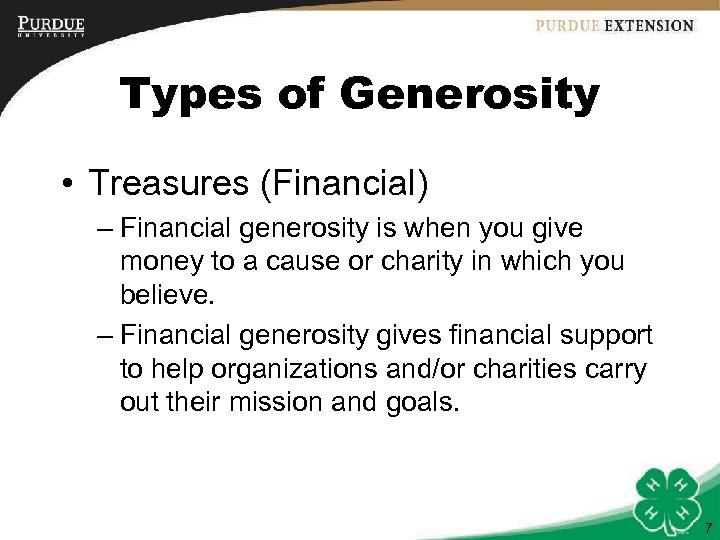 PURDUE UNIVERSITY

PURDUE EXTENSION

Types of Generosity

• Treasures (Financial)

– Financial generosity is when you give money to a cause or charity in which you believe.

– Financial generosity gives financial support to help organizations and/or charities carry out their mission and goals.

H H H H

7